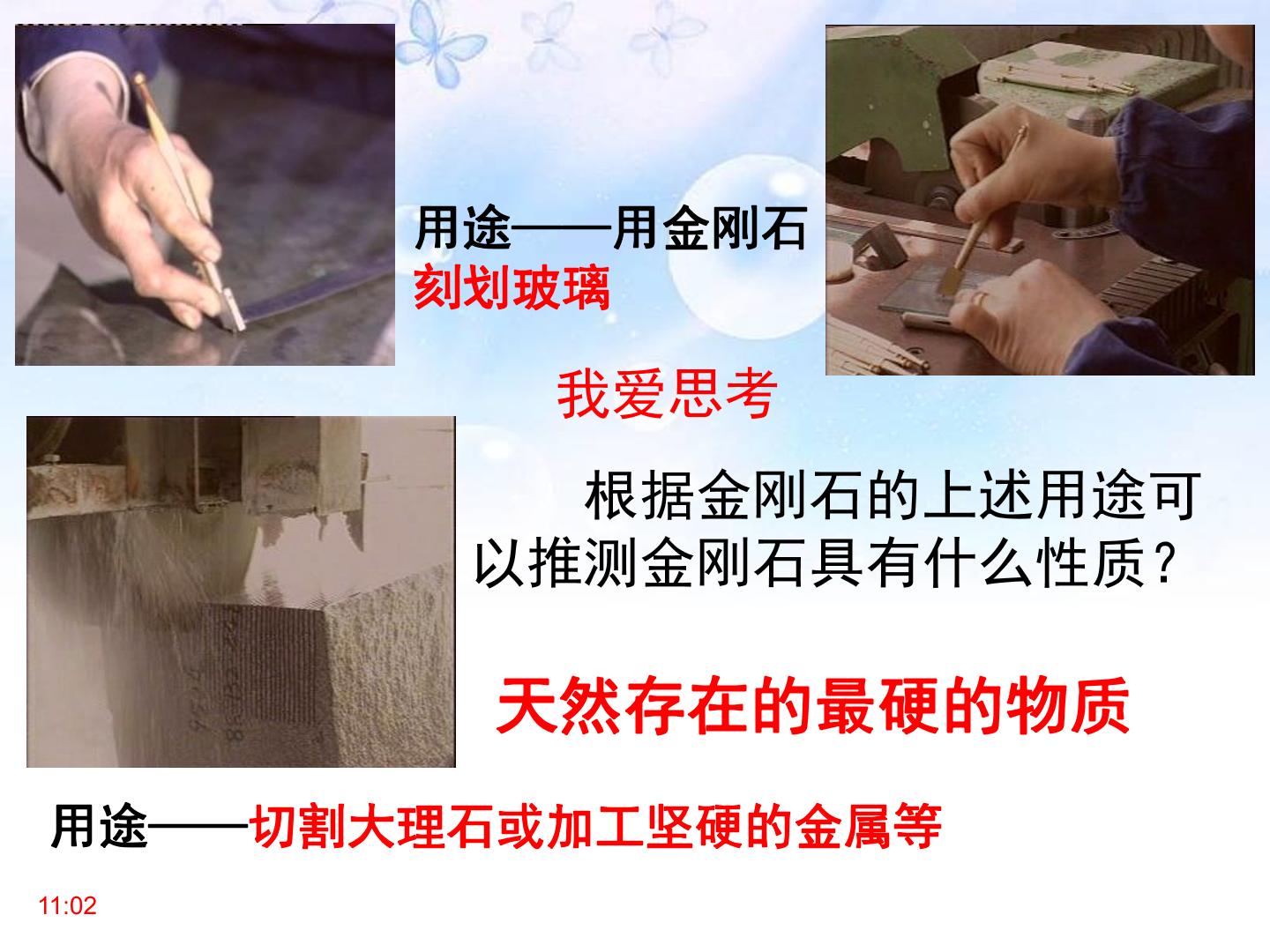 用途——用金刚石刻划玻璃

我爱思考

根据金刚石的上述用途可以推测金刚石具有什么性质？

天然存在的最硬的物质

用途——切割大理石或加工坚硬的金属等

11:02